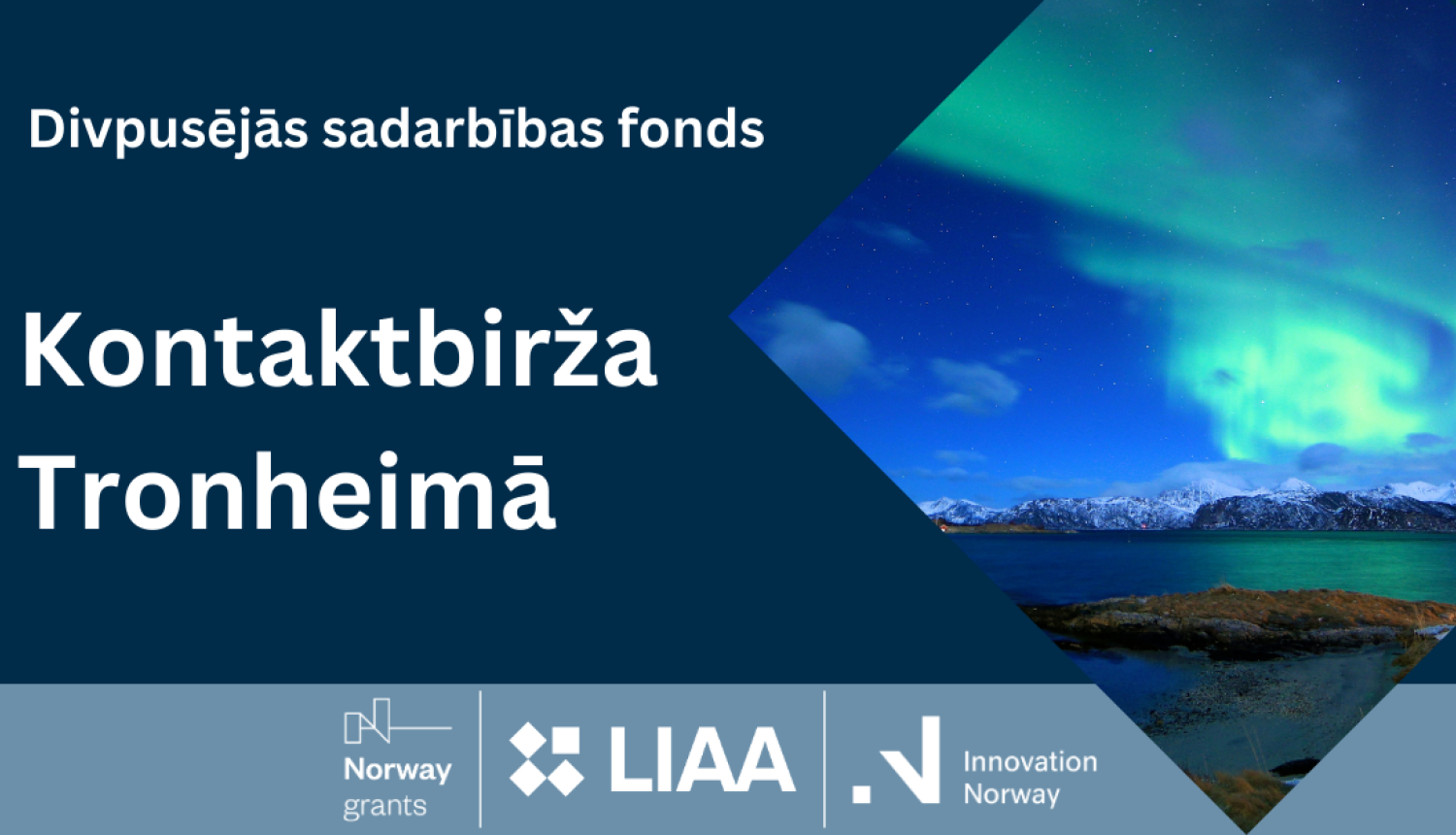 Divpusējās sadarbības fonds

Kontaktbirža Tronheimā

Norway grants

LIAA

Innovation Norway